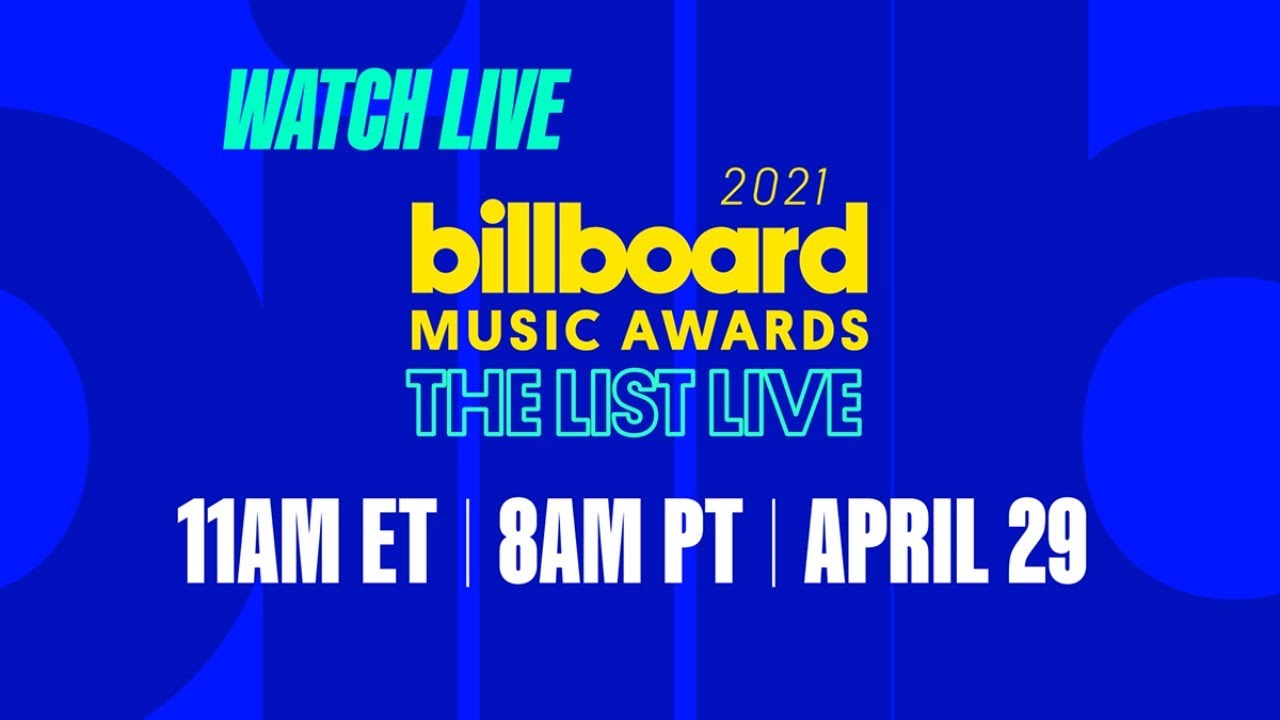 WATCH LIVE

2021
billboard
MUSIC AWARDS
THE LIST LIVE

11AM ET | 8AM PT | APRIL 29